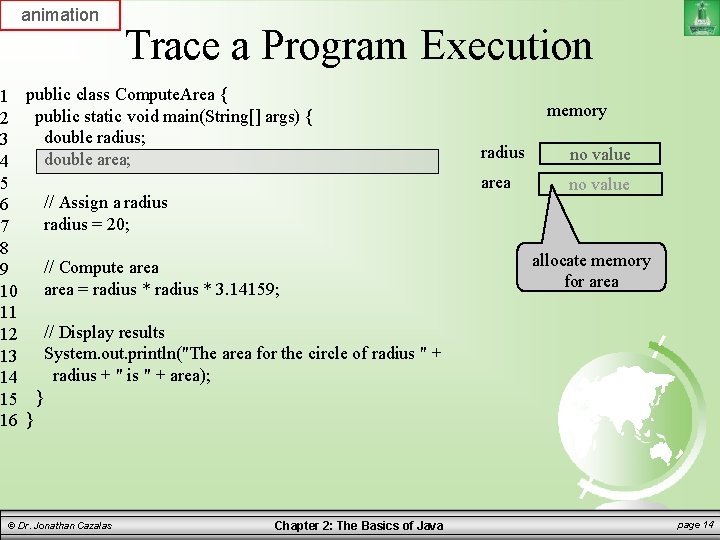 animation

Trace a Program Execution

1 public class ComputeArea {
2   public static void main(String[] args) {
3     double radius;
4     double area;
5
6     // Assign a radius
7     radius = 20;
8
9     // Compute area
10    area = radius * radius * 3.14159;
11
12    // Display results
13    System.out.println("The area for the circle of radius " +
14      radius + " is " + area);
15  }
16 }

memory

radius no value

area no value

allocate memory for area

© Dr. Jonathan Cazalas

Chapter 2: The Basics of Java

page 14